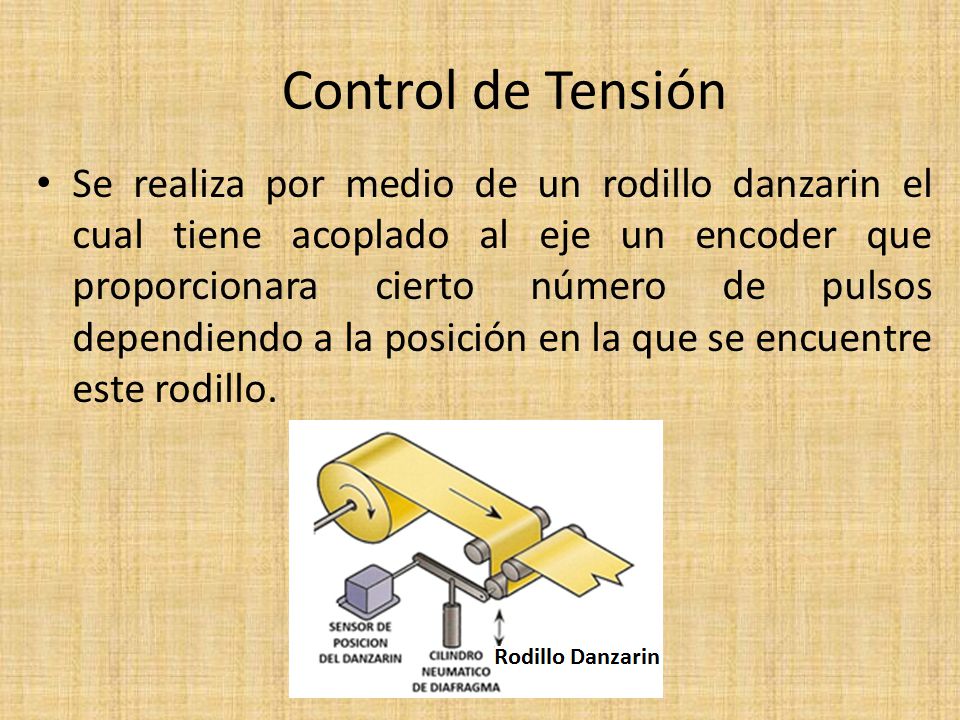 Control de Tensión

• Se realiza por medio de un rodillo danzarin el cual tiene acoplado al eje un encoder que proporcionara cierto número de pulsos dependiendo a la posición en la que se encuentre este rodillo.

SENSOR DE POSICION DEL DANZARIN

CILINDRO NEUMATICO DE DIAFRAGMA

Rodillo Danzarin